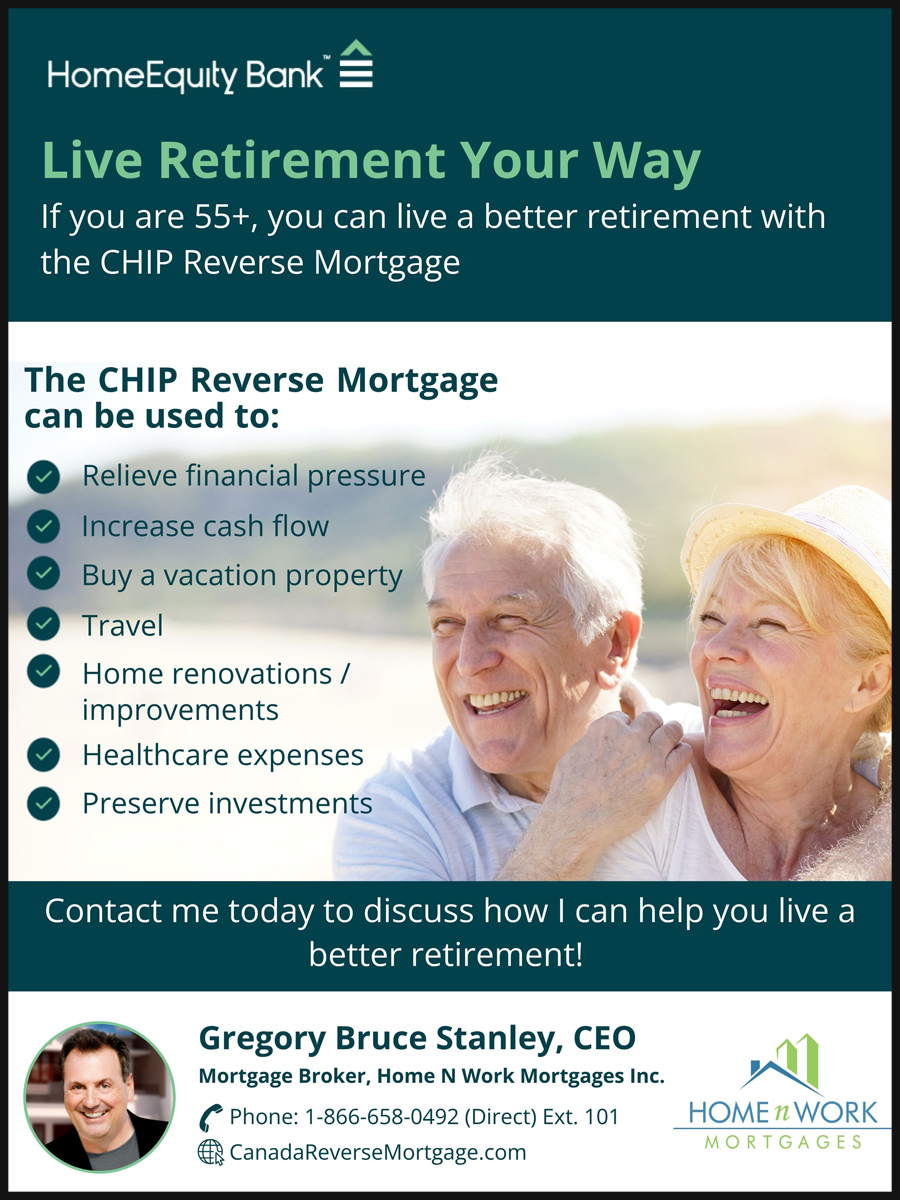 HomeEquity Bank™

Live Retirement Your Way

If you are 55+, you can live a better retirement with the CHIP Reverse Mortgage

The CHIP Reverse Mortgage can be used to:

Relieve financial pressure
Increase cash flow
Buy a vacation property
Travel
Home renovations / improvements
Healthcare expenses
Preserve investments

Contact me today to discuss how I can help you live a better retirement!

Gregory Bruce Stanley, CEO
Mortgage Broker, Home N Work Mortgages Inc.
Phone: 1-866-658-0492 (Direct) Ext. 101
CanadaReverseMortgage.com

HOME n WORK
MORTGAGES